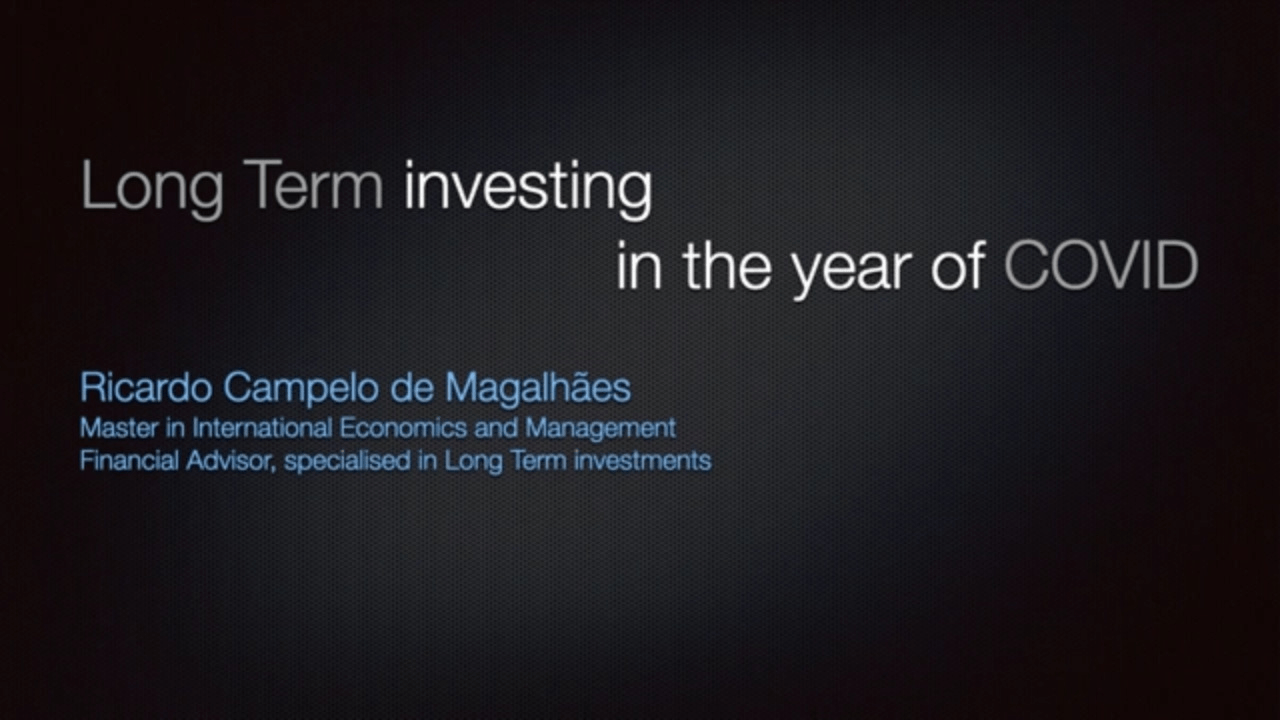 Long Term investing
in the year of COVID

Ricardo Campelo de Magalhães
Master in International Economics and Management
Financial Advisor, specialised in Long Term investments